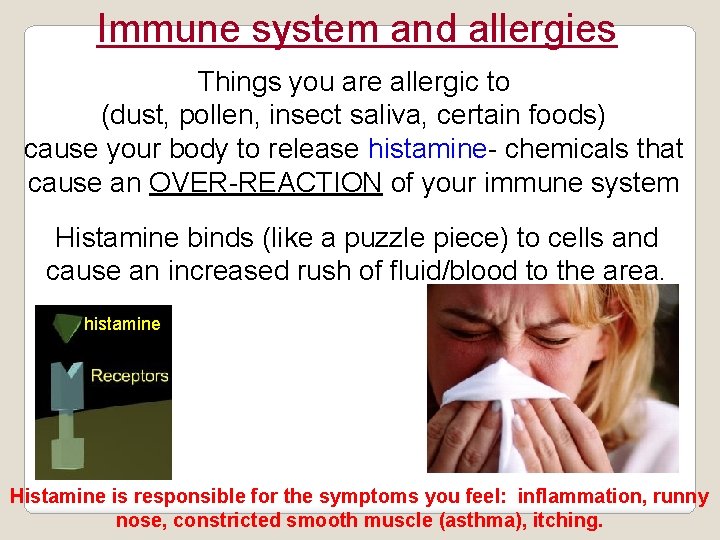 Immune system and allergies

Things you are allergic to
(dust, pollen, insect saliva, certain foods)
cause your body to release histamine- chemicals that cause an OVER-REACTION of your immune system

Histamine binds (like a puzzle piece) to cells and cause an increased rush of fluid/blood to the area.

histamine

Receptors

Histamine is responsible for the symptoms you feel: inflammation, runny nose, constricted smooth muscle (asthma), itching.